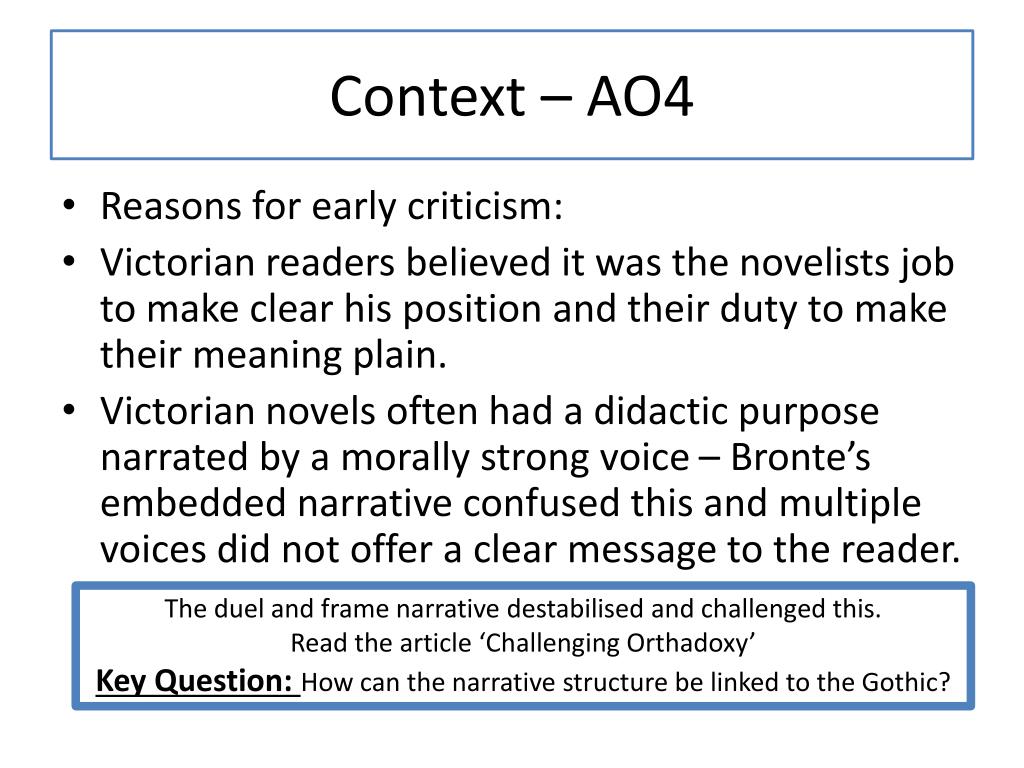 Context – AO4

• Reasons for early criticism:
• Victorian readers believed it was the novelists job to make clear his position and their duty to make their meaning plain.
• Victorian novels often had a didactic purpose narrated by a morally strong voice – Bronte's embedded narrative confused this and multiple voices did not offer a clear message to the reader.

The duel and frame narrative destabilised and challenged this.
Read the article 'Challenging Orthadoxy'
Key Question: How can the narrative structure be linked to the Gothic?